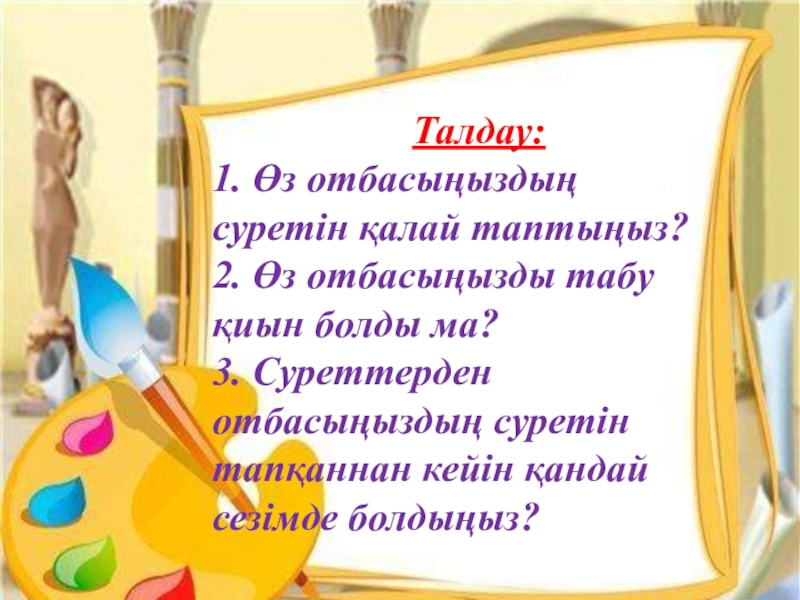 Талдау:

1. Өз отбасыңыздың суретін қалай таптыңыз?
2. Өз отбасыңызды табу қиын болды ма?
3. Суреттерден отбасыңыздың суретін тапқаннан кейін қандай сезімде болдыңыз?